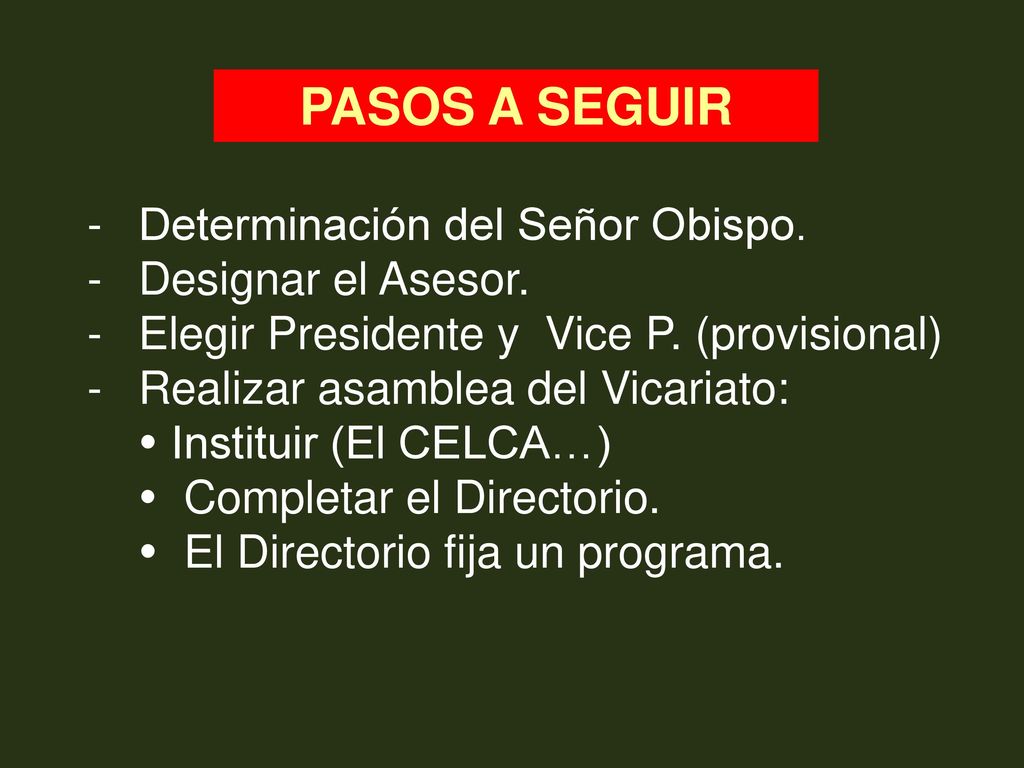 PASOS A SEGUIR

- Determinación del Señor Obispo.
- Designar el Asesor.
- Elegir Presidente y Vice P. (provisional)
- Realizar asamblea del Vicariato:
• Instituir (El CELCA…)
• Completar el Directorio.
• El Directorio fija un programa.